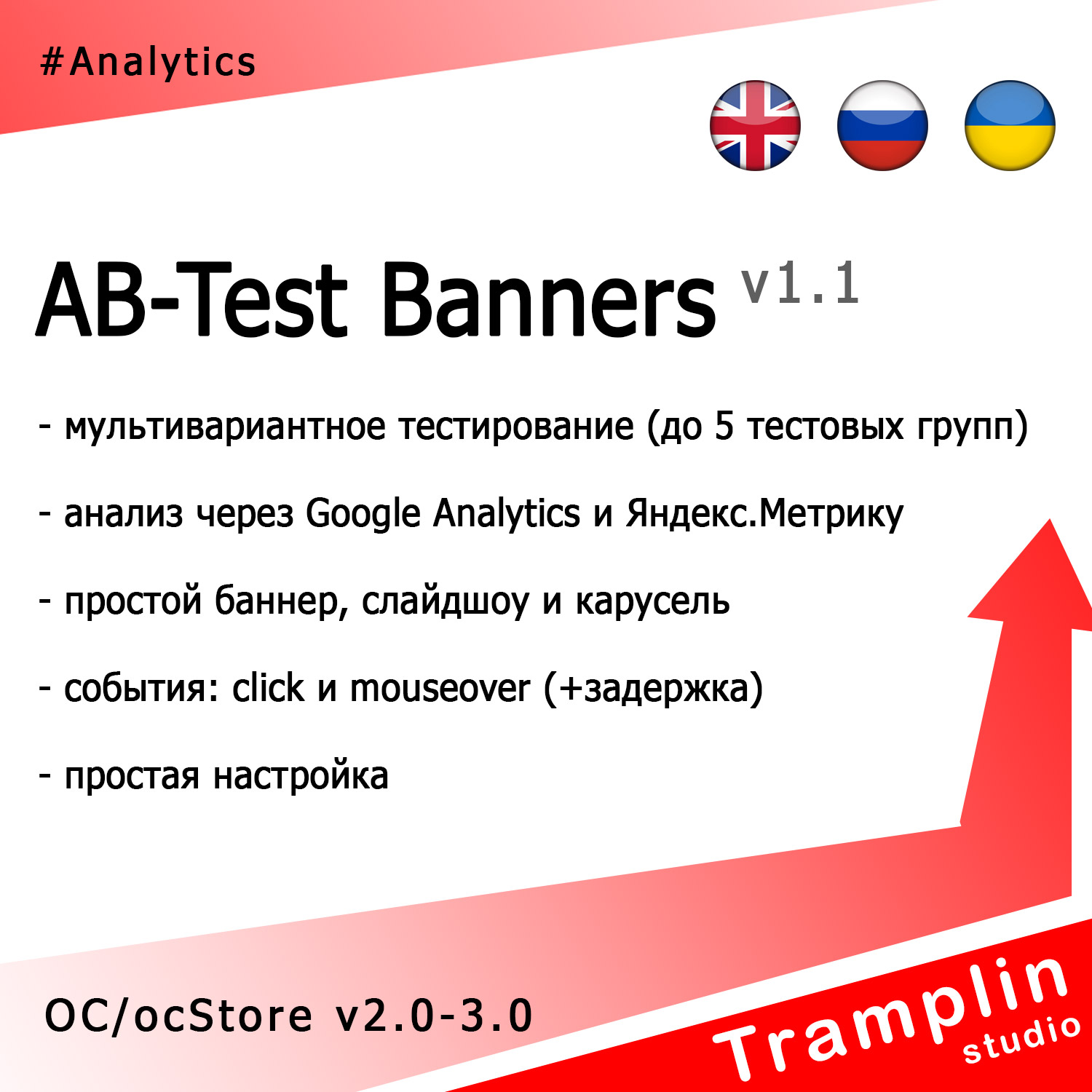 #Analytics

AB-Test Banners v1.1

- мультивариантное тестирование (до 5 тестовых групп)

- анализ через Google Analytics и Яндекс.Метрику

- простой баннер, слайдшоу и карусель

- события: click и mouseover (+задержка)

- простая настройка

OC/ocStore v2.0-3.0

Tramplin studio